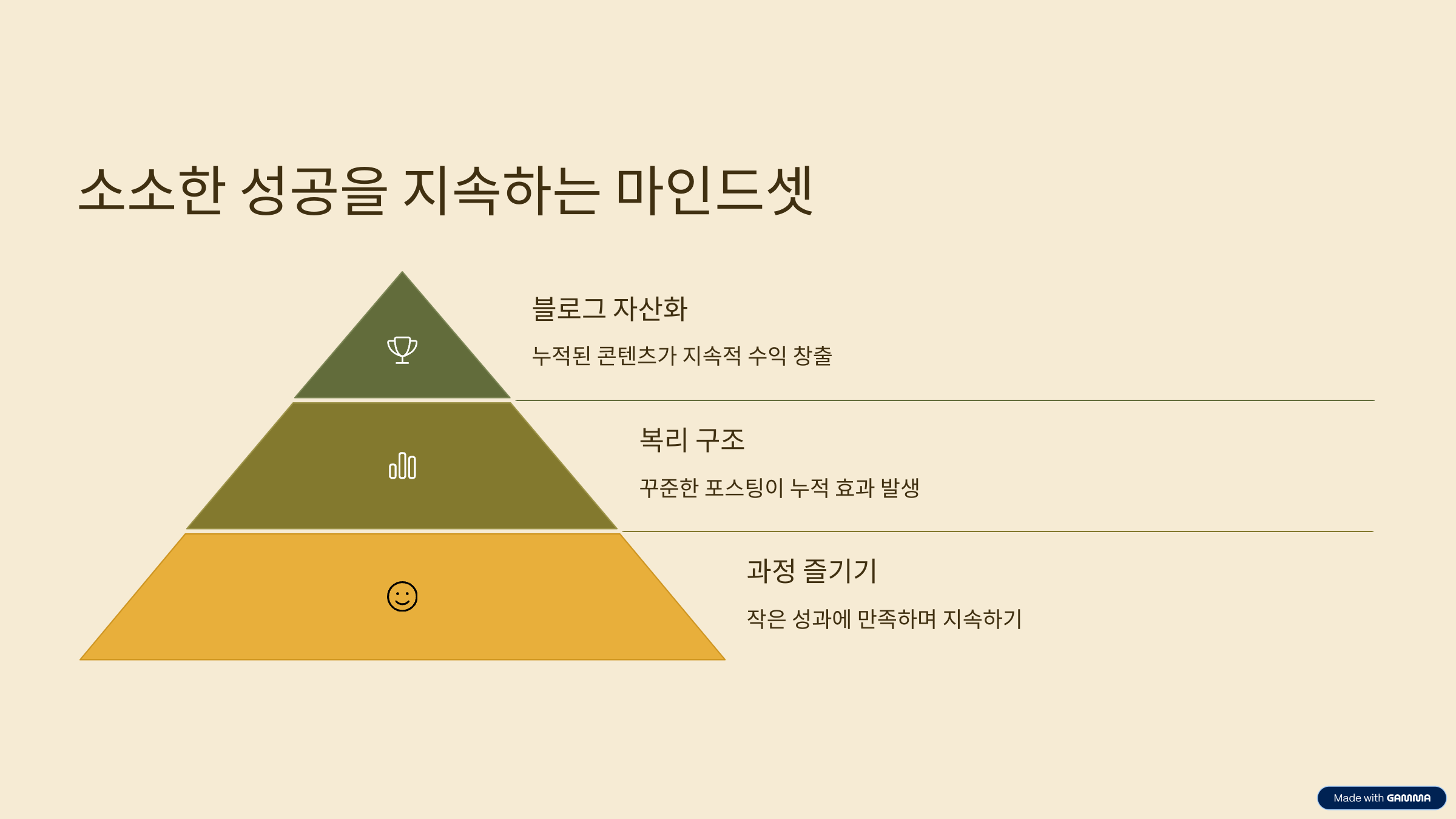 소소한 성공을 지속하는 마인드셋

블로그 자산화

누적된 콘텐츠가 지속적 수익 창출

복리 구조

꾸준한 포스팅이 누적 효과 발생

과정 즐기기

작은 성과에 만족하며 지속하기

Made with GAMMA